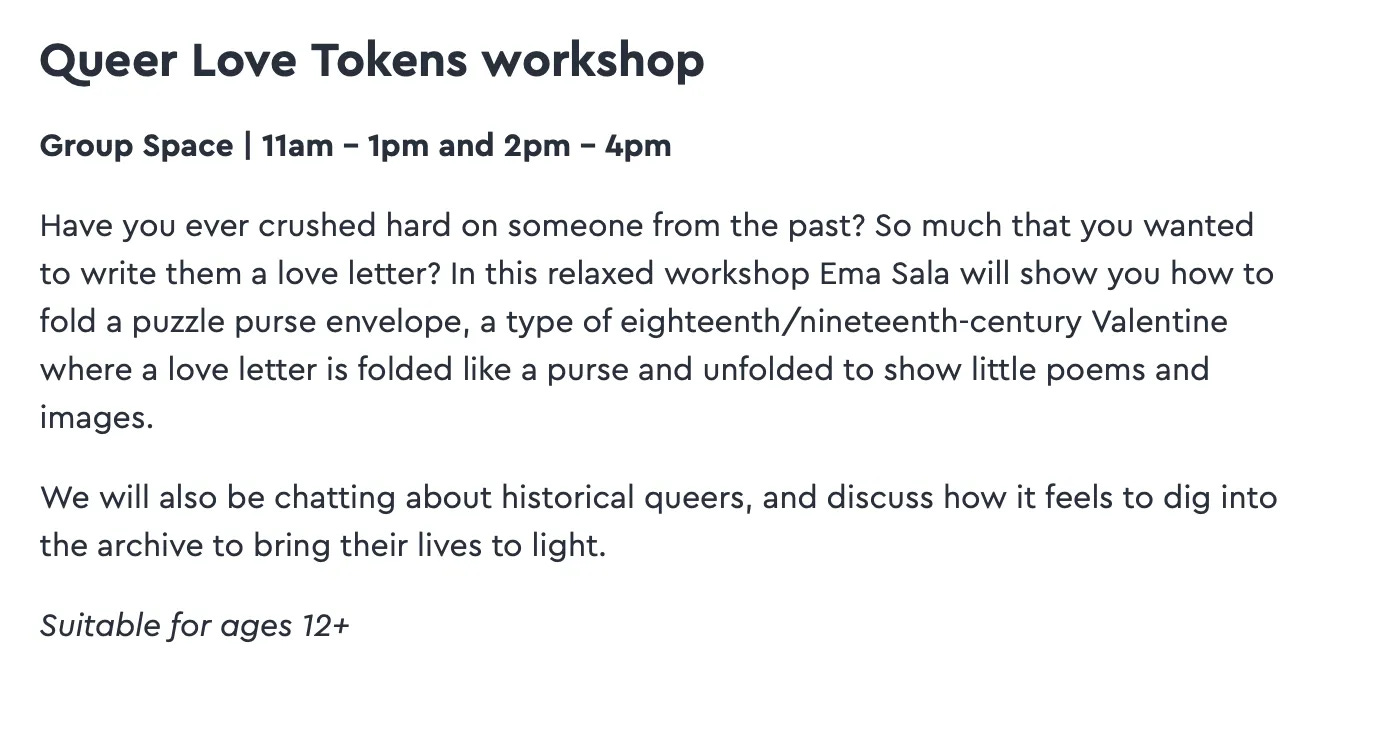 Queer Love Tokens workshop

Group Space | 11am – 1pm and 2pm – 4pm

Have you ever crushed hard on someone from the past? So much that you wanted to write them a love letter? In this relaxed workshop Ema Sala will show you how to fold a puzzle purse envelope, a type of eighteenth/nineteenth-century Valentine where a love letter is folded like a purse and unfolded to show little poems and images.

We will also be chatting about historical queers, and discuss how it feels to dig into the archive to bring their lives to light.

Suitable for ages 12+